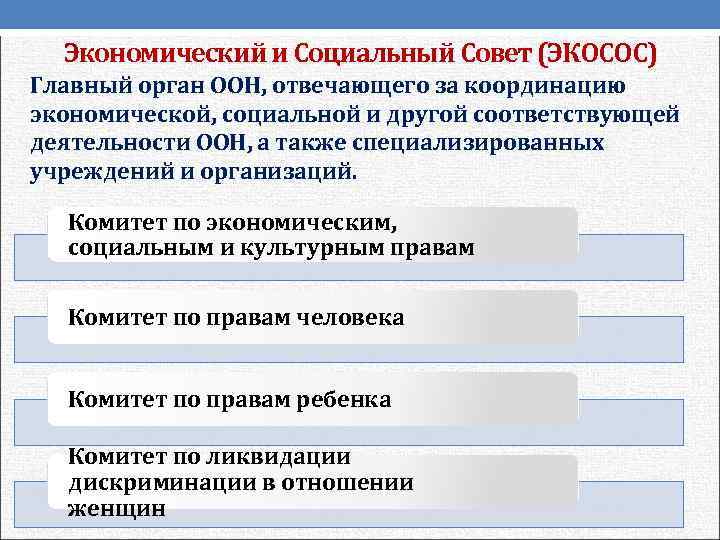 Экономический и Социальный Совет (ЭКОСОС)

Главный орган ООН, отвечающего за координацию экономической, социальной и другой соответствующей деятельности ООН, а также специализированных учреждений и организаций.

Комитет по экономическим, социальным и культурным правам

Комитет по правам человека

Комитет по правам ребенка

Комитет по ликвидации дискриминации в отношении женщин